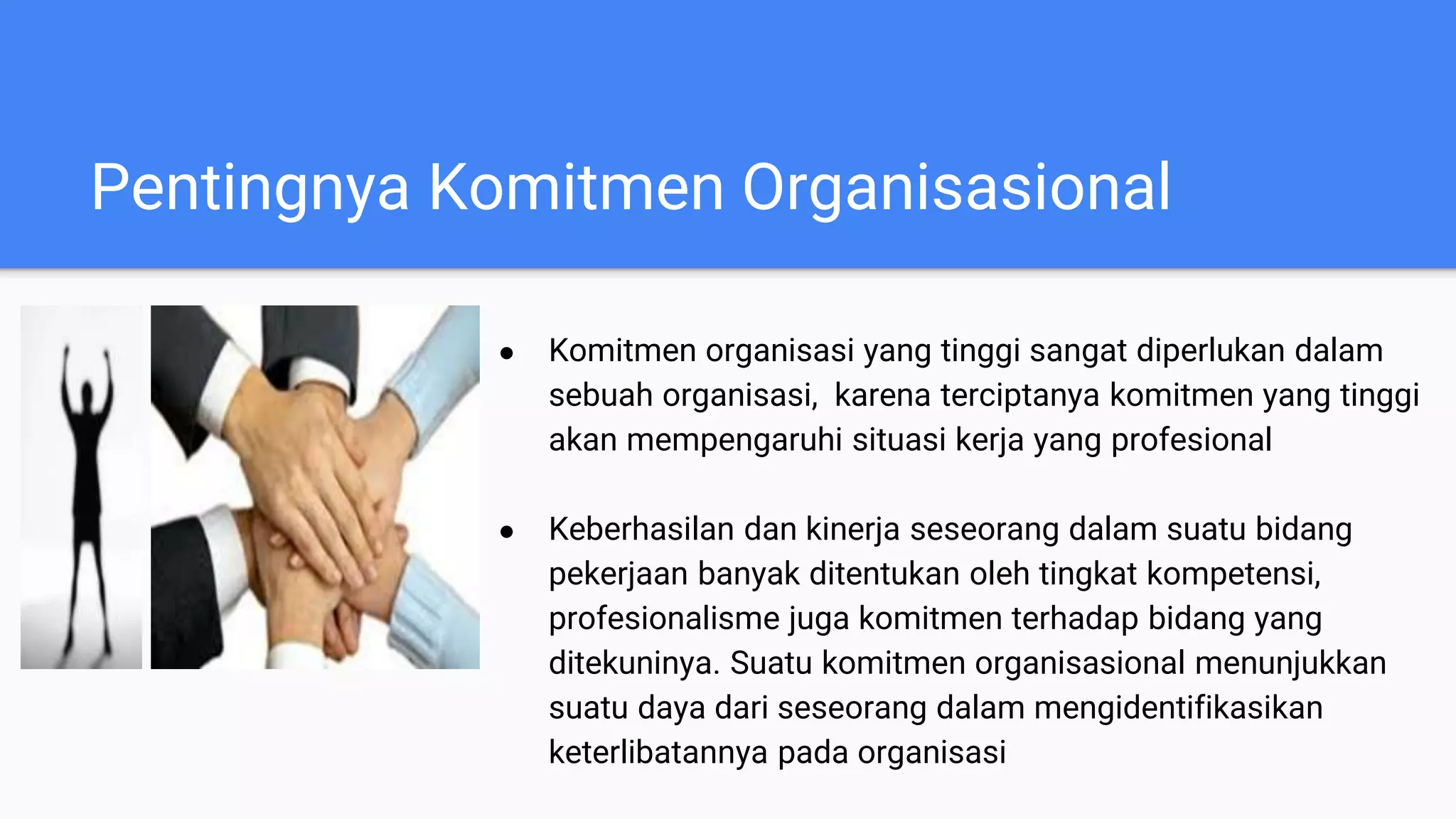 Pentingnya Komitmen Organisasional

● Komitmen organisasi yang tinggi sangat diperlukan dalam sebuah organisasi,  karena terciptanya komitmen yang tinggi akan mempengaruhi situasi kerja yang profesional

● Keberhasilan dan kinerja seseorang dalam suatu bidang pekerjaan banyak ditentukan oleh tingkat kompetensi, profesionalisme juga komitmen terhadap bidang yang ditekuninya. Suatu komitmen organisasional menunjukkan suatu daya dari seseorang dalam mengidentifikasikan keterlibatannya pada organisasi